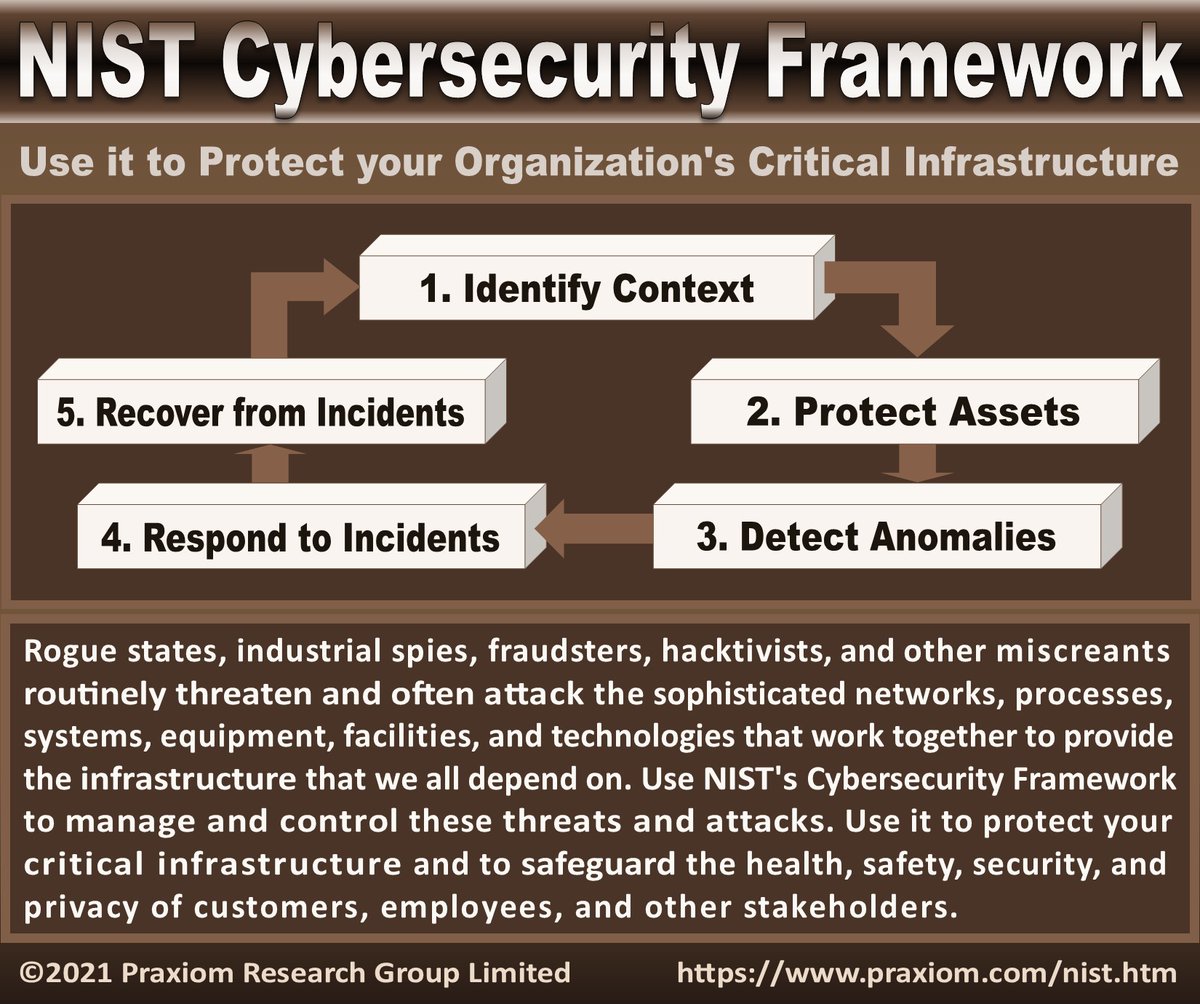 NIST Cybersecurity Framework

Use it to Protect your Organization's Critical Infrastructure

1. Identify Context

2. Protect Assets

3. Detect Anomalies

4. Respond to Incidents

5. Recover from Incidents

Rogue states, industrial spies, fraudsters, hacktivists, and other miscreants routinely threaten and often attack the sophisticated networks, processes, systems, equipment, facilities, and technologies that work together to provide the infrastructure that we all depend on. Use NIST's Cybersecurity Framework to manage and control these threats and attacks. Use it to protect your critical infrastructure and to safeguard the health, safety, security, and privacy of customers, employees, and other stakeholders.

©2021 Praxiom Research Group Limited https://www.praxiom.com/nist.htm